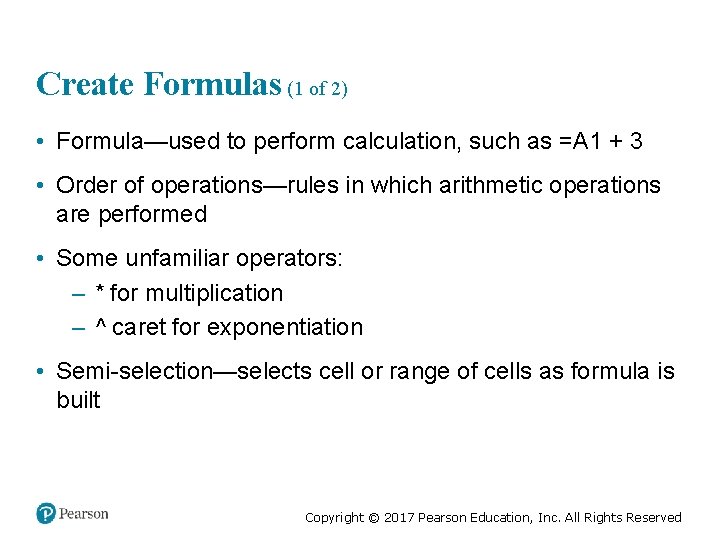 Create Formulas (1 of 2)

• Formula—used to perform calculation, such as =A1 + 3

• Order of operations—rules in which arithmetic operations are performed

• Some unfamiliar operators:
– * for multiplication
– ^ caret for exponentiation

• Semi-selection—selects cell or range of cells as formula is built

Pearson

Copyright © 2017 Pearson Education, Inc. All Rights Reserved